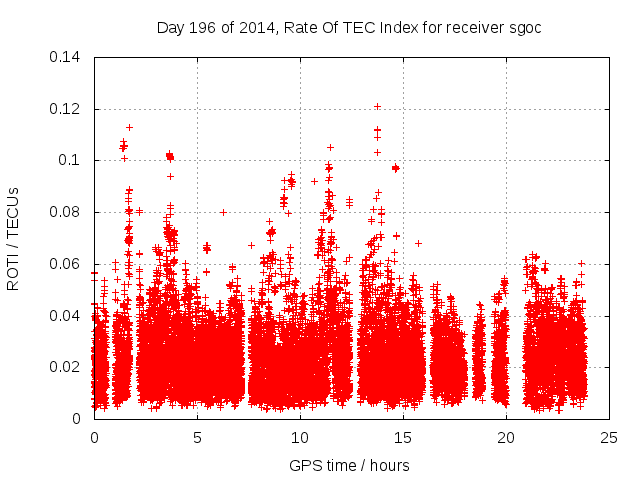 Day 196 of 2014, Rate Of TEC Index for receiver sgoc

ROTI / TECUs

0.14
0.12
0.1
0.08
0.06
0.04
0.02
0

0
5
10
15
20
25

GPS time / hours